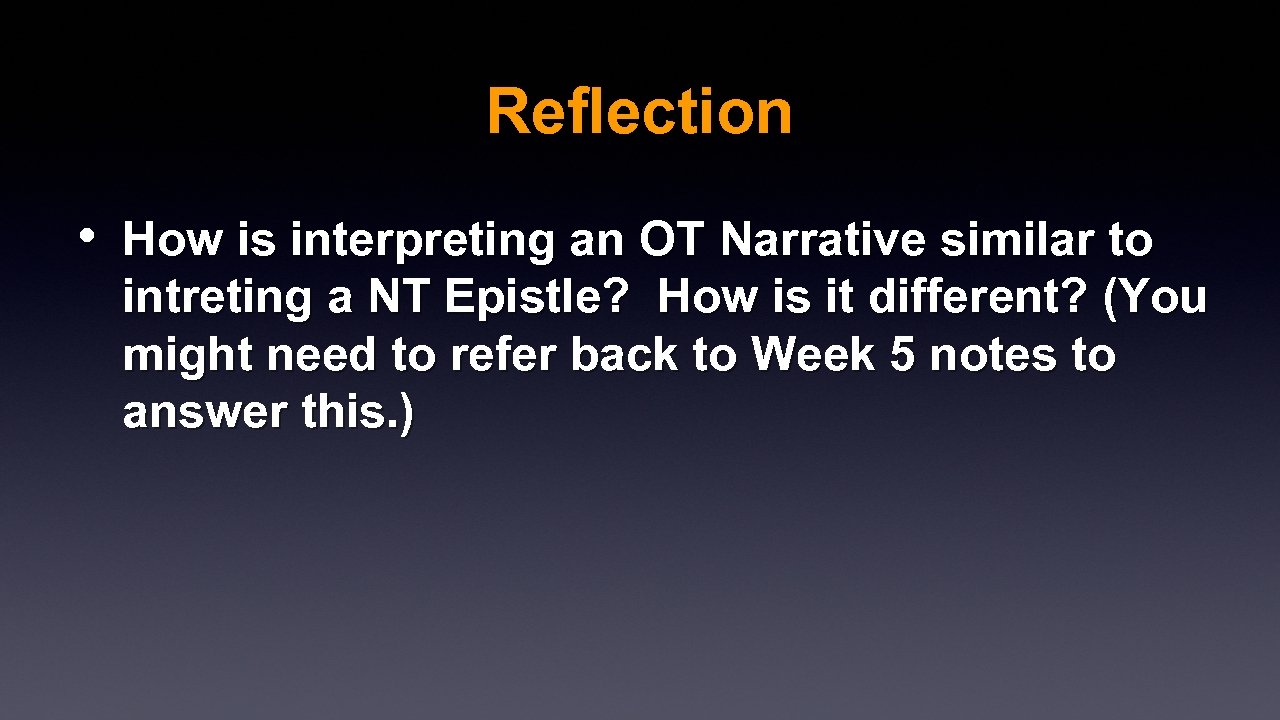 Reflection

• How is interpreting an OT Narrative similar to intreting a NT Epistle?  How is it different? (You might need to refer back to Week 5 notes to answer this.)